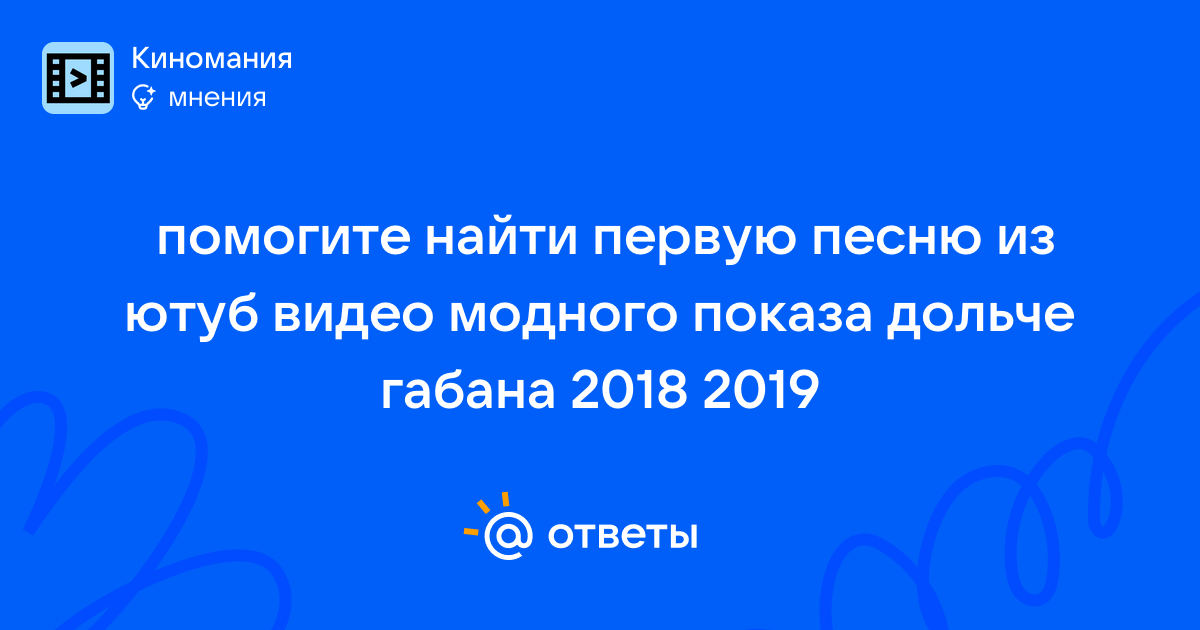 Киномания
мнения

помогите найти первую песню из ютуб видео модного показа дольче габана 2018 2019

@ ответы